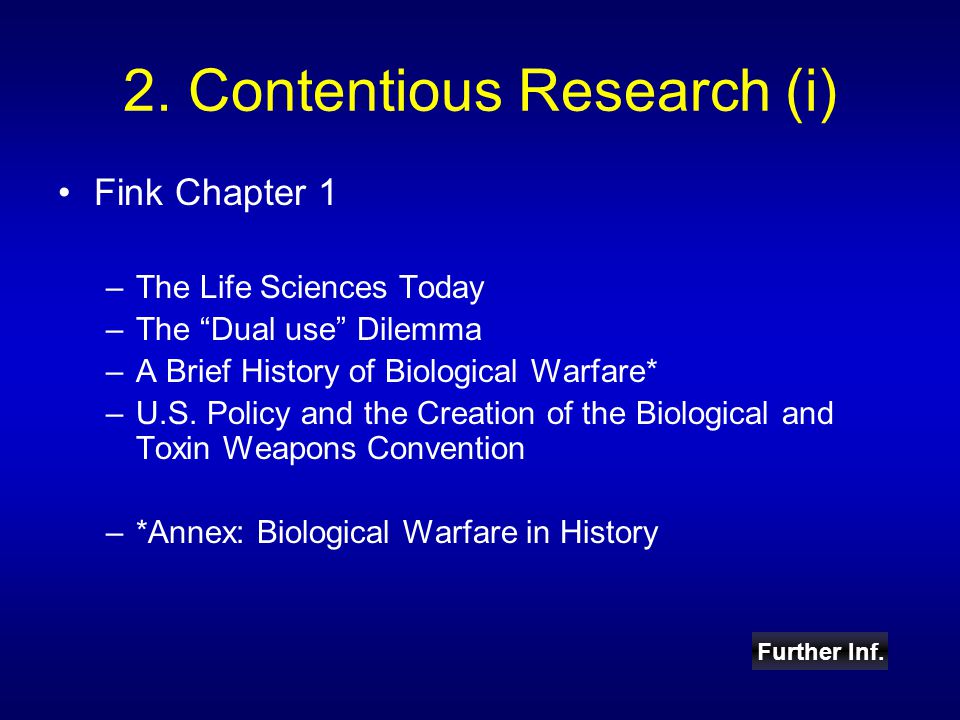 2. Contentious Research (i)

• Fink Chapter 1

– The Life Sciences Today
– The “Dual use” Dilemma
– A Brief History of Biological Warfare*
– U.S. Policy and the Creation of the Biological and Toxin Weapons Convention

– *Annex: Biological Warfare in History

Further Inf.